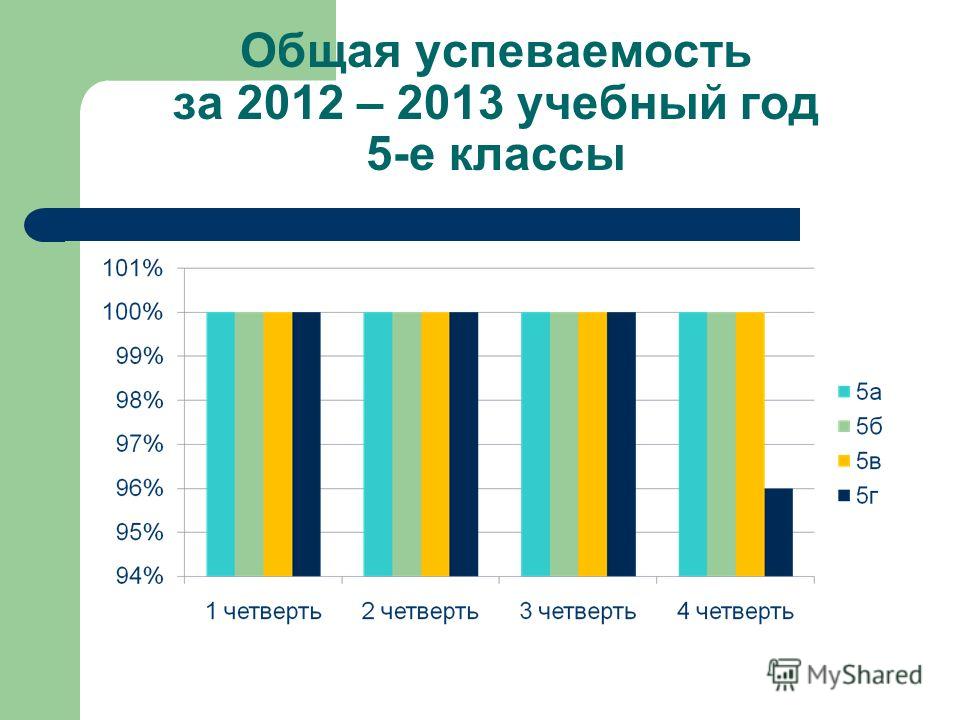 Общая успеваемость
за 2012 – 2013 учебный год
5-е классы

101%
100%
99%
98%
97%
96%
95%
94%

1 четверть
2 четверть
3 четверть
4 четверть

5а
5б
5в
5г

MyShared